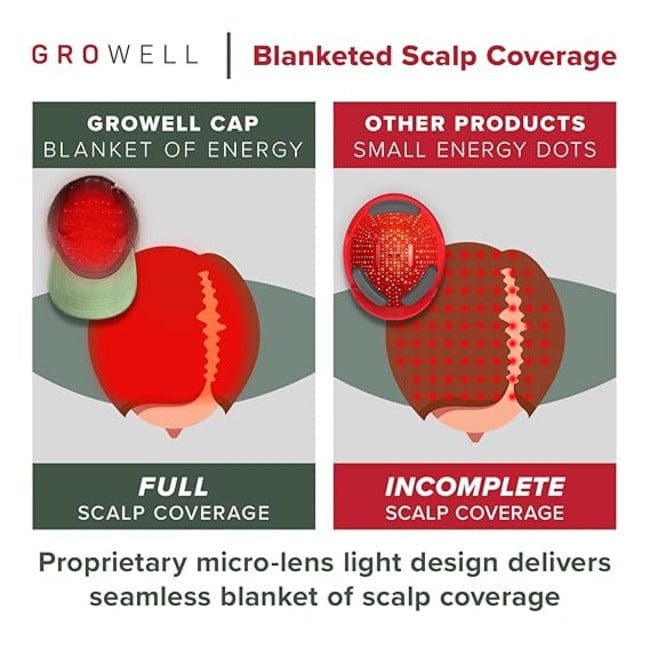 GROWELL | Blanketed Scalp Coverage

GROWELL CAP
BLANKET OF ENERGY

FULL
SCALP COVERAGE

OTHER PRODUCTS
SMALL ENERGY DOTS

INCOMPLETE
SCALP COVERAGE

Proprietary micro-lens light design delivers seamless blanket of scalp coverage